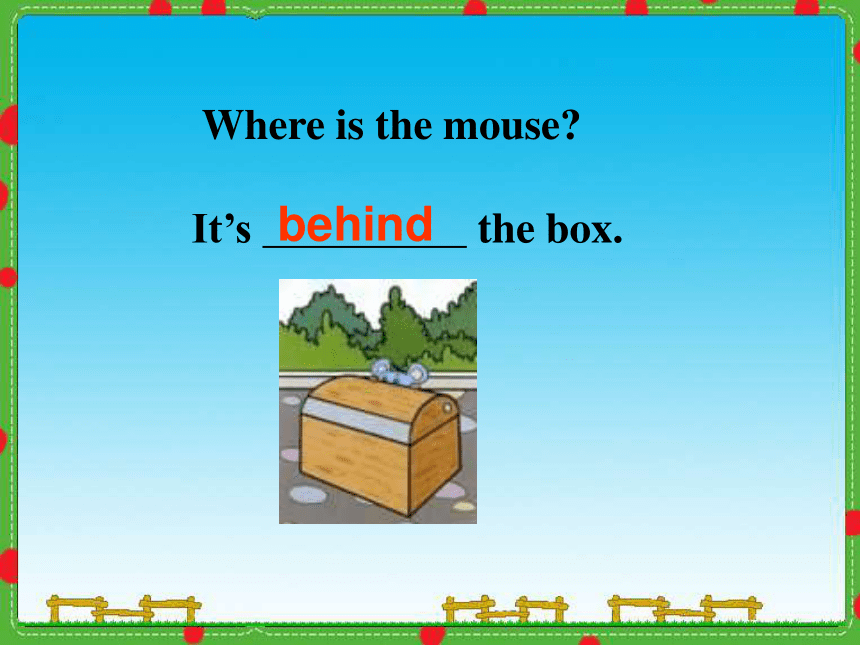 Where is the mouse?

It’s behind the box.